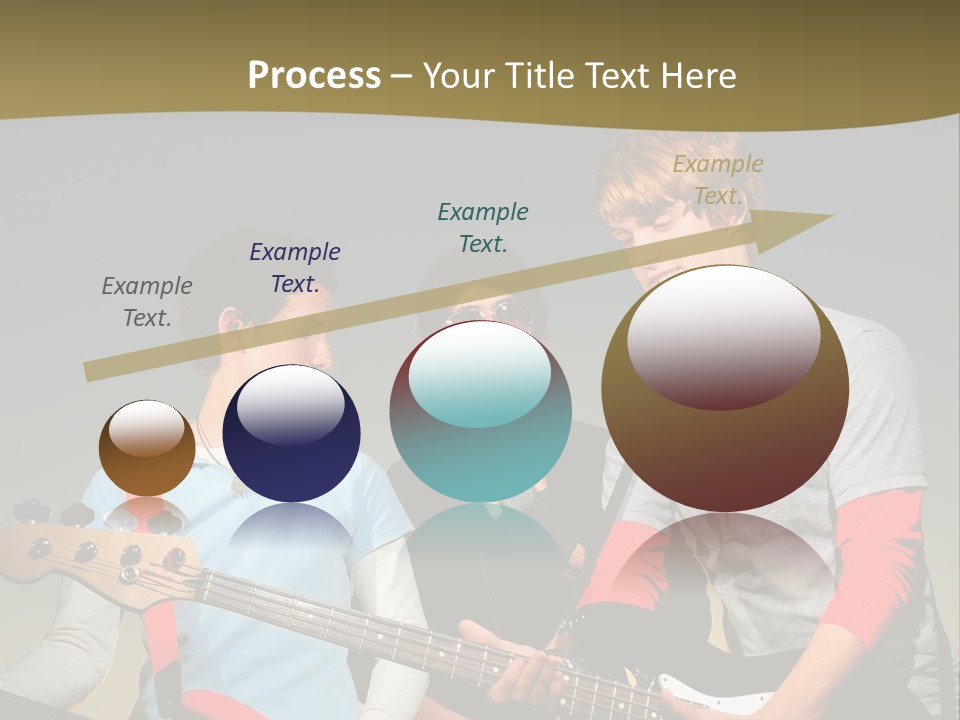 Process – Your Title Text Here

Example Text.

Example Text.

Example Text.

Example Text.